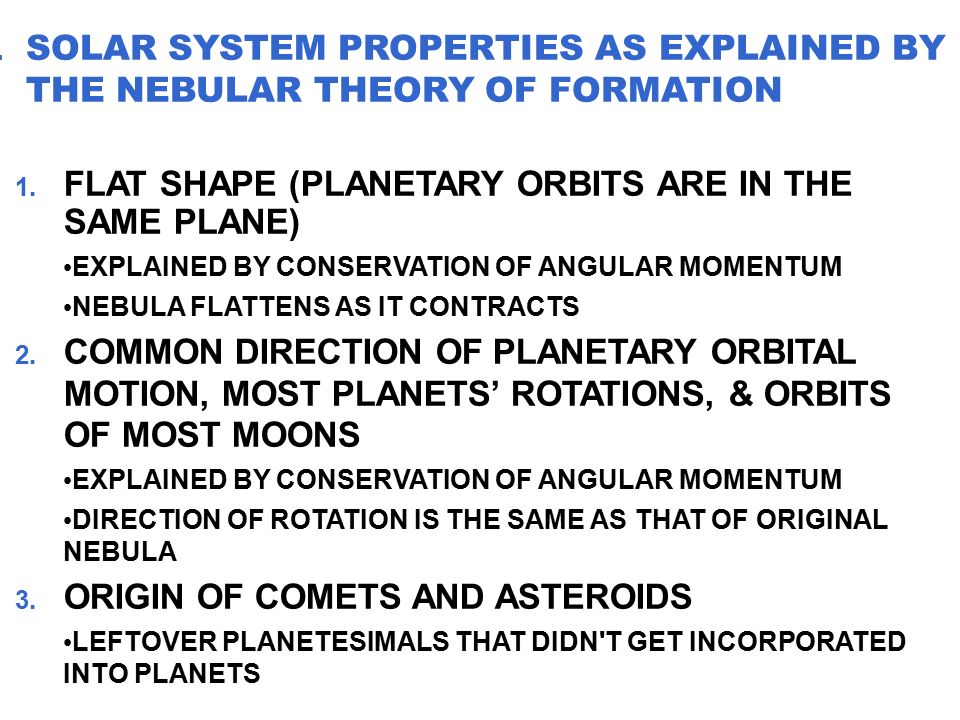 SOLAR SYSTEM PROPERTIES AS EXPLAINED BY THE NEBULAR THEORY OF FORMATION

1. FLAT SHAPE (PLANETARY ORBITS ARE IN THE SAME PLANE)

•EXPLAINED BY CONSERVATION OF ANGULAR MOMENTUM

•NEBULA FLATTENS AS IT CONTRACTS

2. COMMON DIRECTION OF PLANETARY ORBITAL MOTION, MOST PLANETS' ROTATIONS, & ORBITS OF MOST MOONS

•EXPLAINED BY CONSERVATION OF ANGULAR MOMENTUM

•DIRECTION OF ROTATION IS THE SAME AS THAT OF ORIGINAL NEBULA

3. ORIGIN OF COMETS AND ASTEROIDS

•LEFTOVER PLANETESIMALS THAT DIDN'T GET INCORPORATED INTO PLANETS